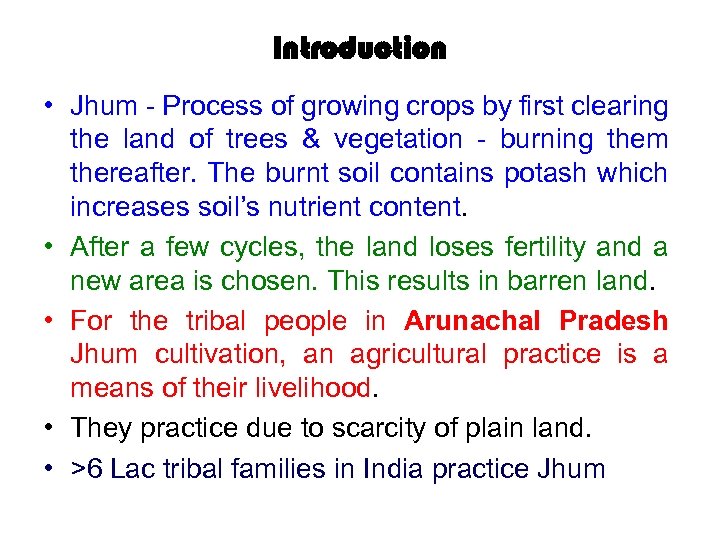 Introduction

• Jhum - Process of growing crops by first clearing the land of trees & vegetation - burning them thereafter. The burnt soil contains potash which increases soil's nutrient content.

• After a few cycles, the land loses fertility and a new area is chosen. This results in barren land.

• For the tribal people in Arunachal Pradesh Jhum cultivation, an agricultural practice is a means of their livelihood.

• They practice due to scarcity of plain land.

• >6 Lac tribal families in India practice Jhum